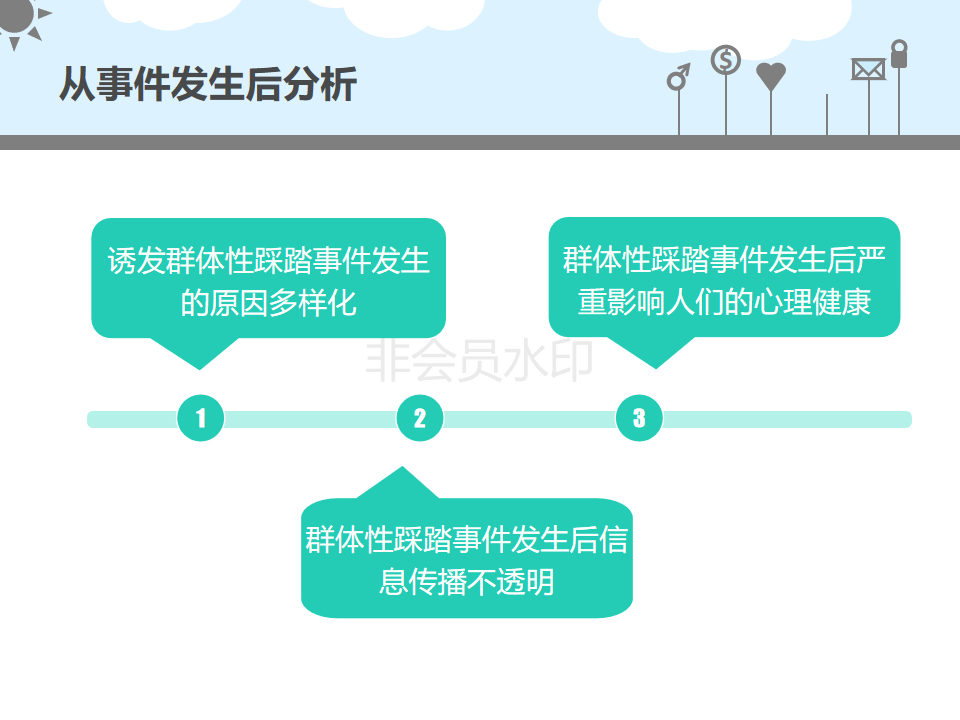 从事件发生后分析

诱发群体性踩踏事件发生的原因多样化

群体性踩踏事件发生后严重影响人们的心理健康

非会员水印

1

2

3

群体性踩踏事件发生后信息传播不透明